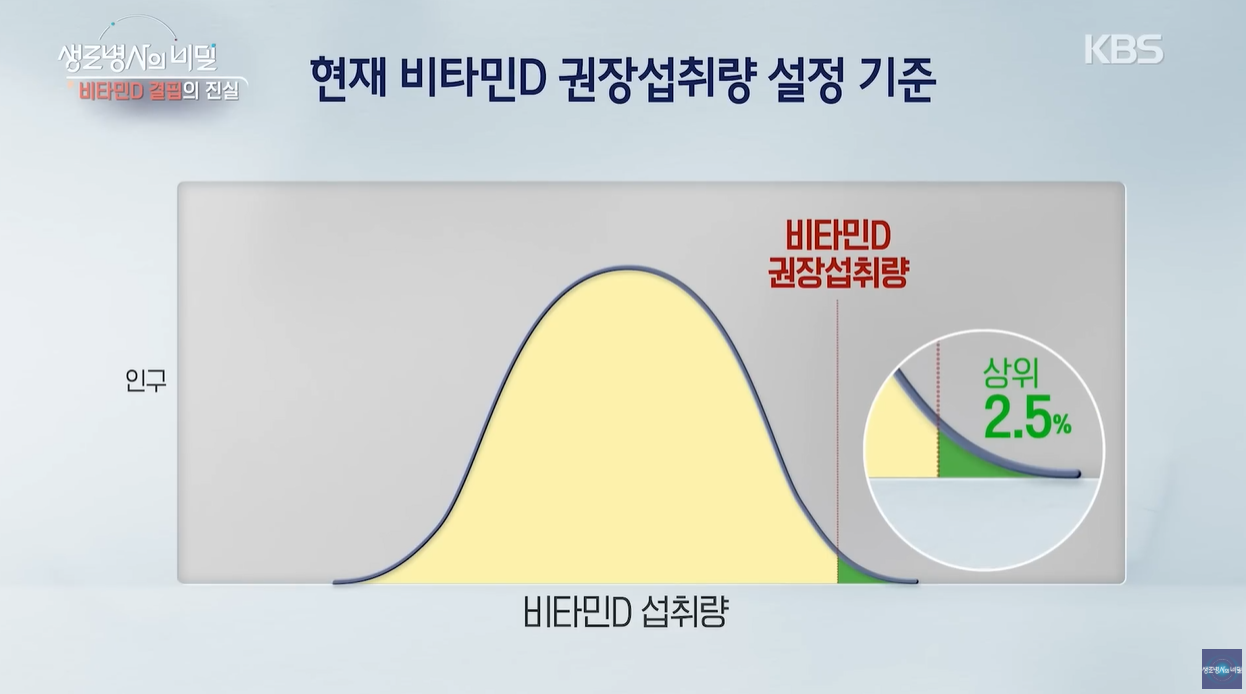 생로병사의 비밀
비타민D 결핍의 진실

KBS

현재 비타민D 권장섭취량 설정 기준

비타민D
권장섭취량

인구

상위
2.5%

비타민D 섭취량

생로병사의 비밀